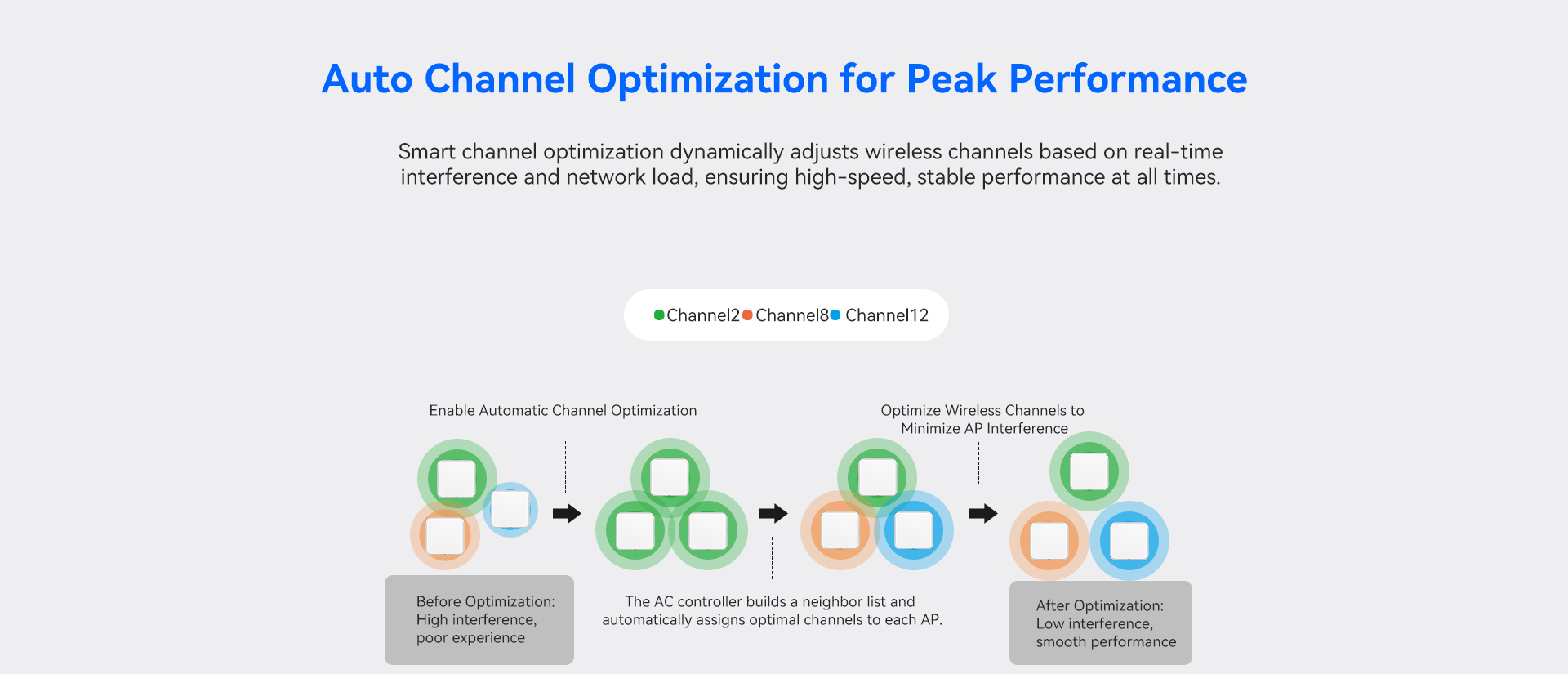 Auto Channel Optimization for Peak Performance

Smart channel optimization dynamically adjusts wireless channels based on real-time interference and network load, ensuring high-speed, stable performance at all times.

Channel2 Channel8 Channel12

Enable Automatic Channel Optimization

Optimize Wireless Channels to Minimize AP Interference

Before Optimization: High interference, poor experience

The AC controller builds a neighbor list and automatically assigns optimal channels to each AP.

After Optimization: Low interference, smooth performance